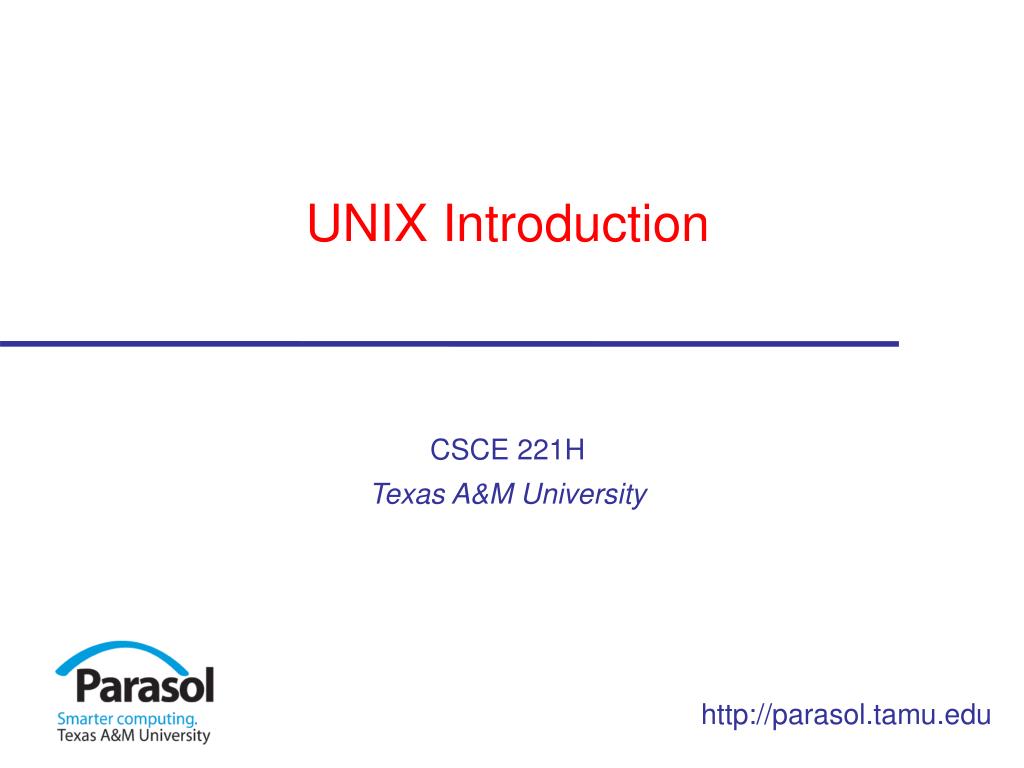 UNIX Introduction

CSCE 221H
Texas A&M University

Parasol
Smarter computing.
Texas A&M University

http://parasol.tamu.edu